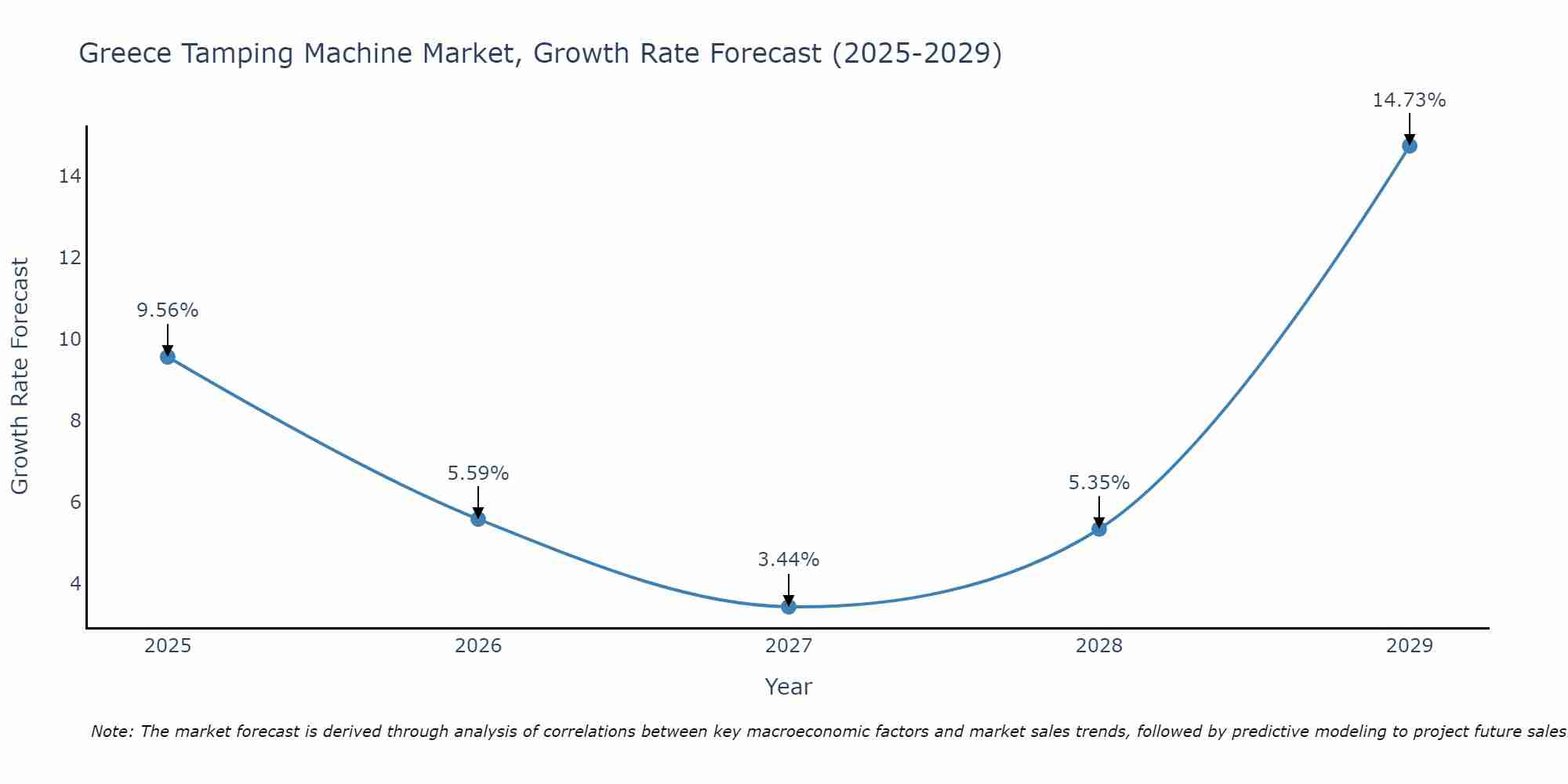 Greece Tamping Machine Market, Growth Rate Forecast (2025-2029)

Growth Rate Forecast

14
12
10
8
6
4

9.56%
5.59%
3.44%
5.35%
14.73%

2025
2026
2027
2028
2029

Year

Note: The market forecast is derived through analysis of correlations between key macroeconomic factors and market sales trends, followed by predictive modeling to project future sales